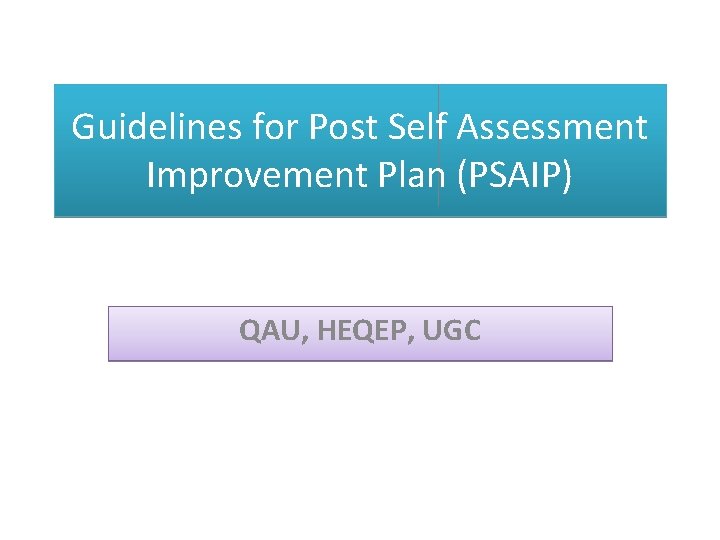 Guidelines for Post Self Assessment Improvement Plan (PSAIP)

QAU, HEQEP, UGC